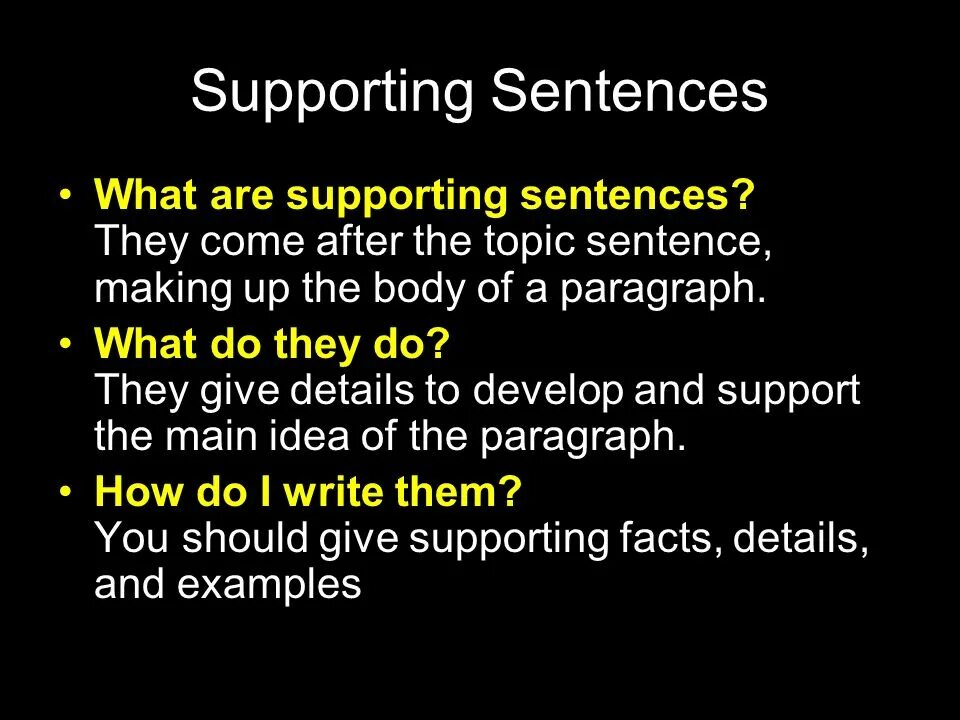 Supporting Sentences

• What are supporting sentences?
They come after the topic sentence, making up the body of a paragraph.

• What do they do?
They give details to develop and support the main idea of the paragraph.

• How do I write them?
You should give supporting facts, details, and examples